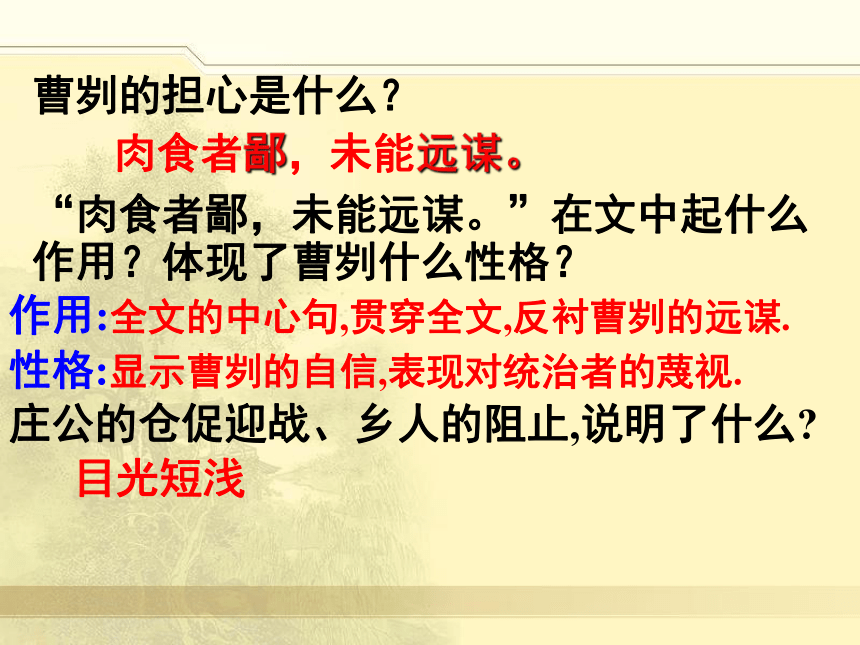 曹刿的担心是什么？

肉食者鄙，未能远谋。

“肉食者鄙，未能远谋。”在文中起什么作用？体现了曹刿什么性格？

作用:全文的中心句,贯穿全文,反衬曹刿的远谋.

性格:显示曹刿的自信,表现对统治者的蔑视.

庄公的仓促迎战、乡人的阻止,说明了什么?

目光短浅